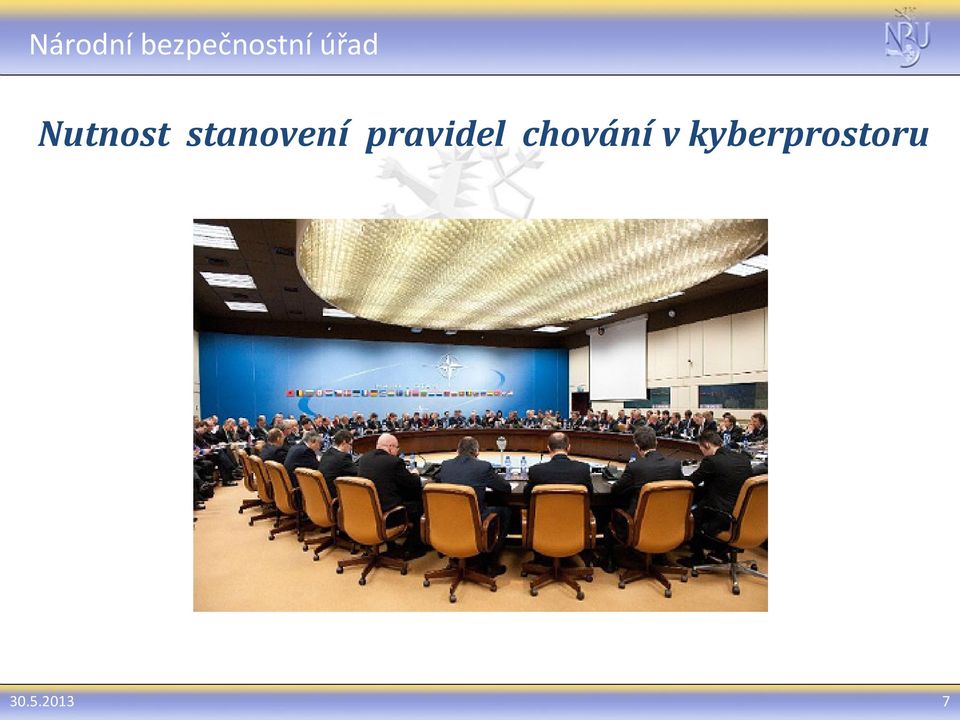 Národní bezpečnostní úřad

NBÚ

Nutnost stanovení pravidel chování v kyberprostoru

30.5.2013

7